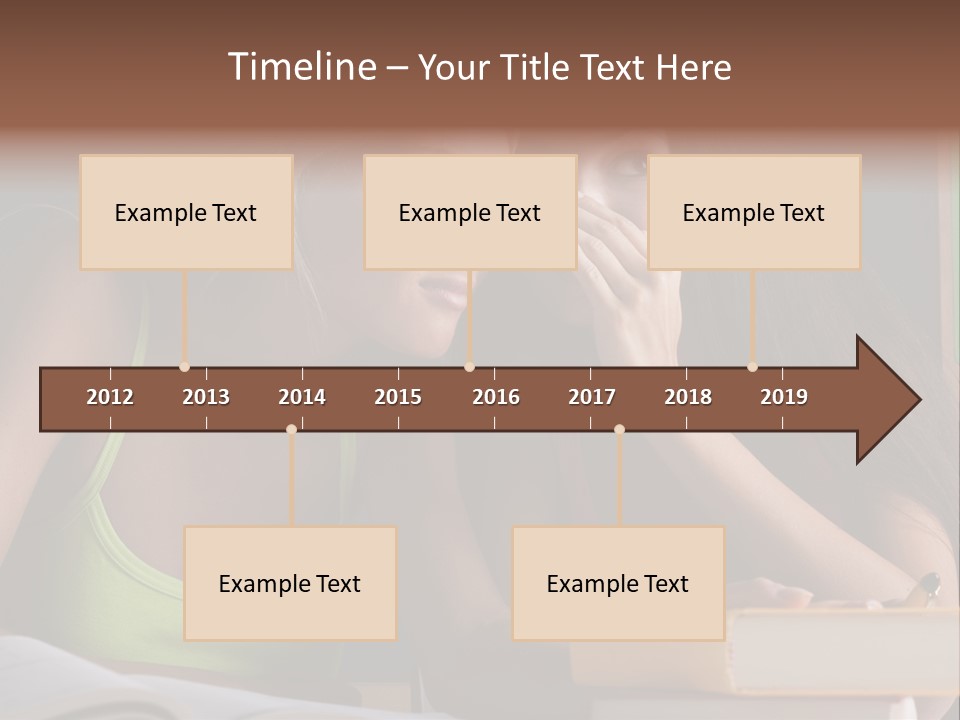 Timeline – Your Title Text Here

Example Text

Example Text

Example Text

2012 2013 2014 2015 2016 2017 2018 2019

Example Text

Example Text